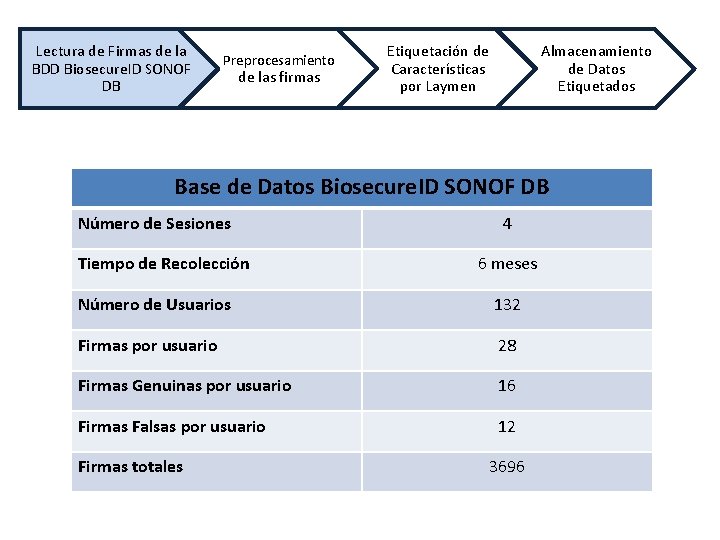 Lectura de Firmas de la BDD BiosecureID SONOF DB

Preprocesamiento de las firmas

Etiquetación de Características por Laymen

Almacenamiento de Datos Etiquetados

| Base de Datos BiosecureID SONOF DB | |
|---|---|
| Número de Sesiones | 4 |
| Tiempo de Recolección | 6 meses |
| Número de Usuarios | 132 |
| Firmas por usuario | 28 |
| Firmas Genuinas por usuario | 16 |
| Firmas Falsas por usuario | 12 |
| Firmas totales | 3696 |